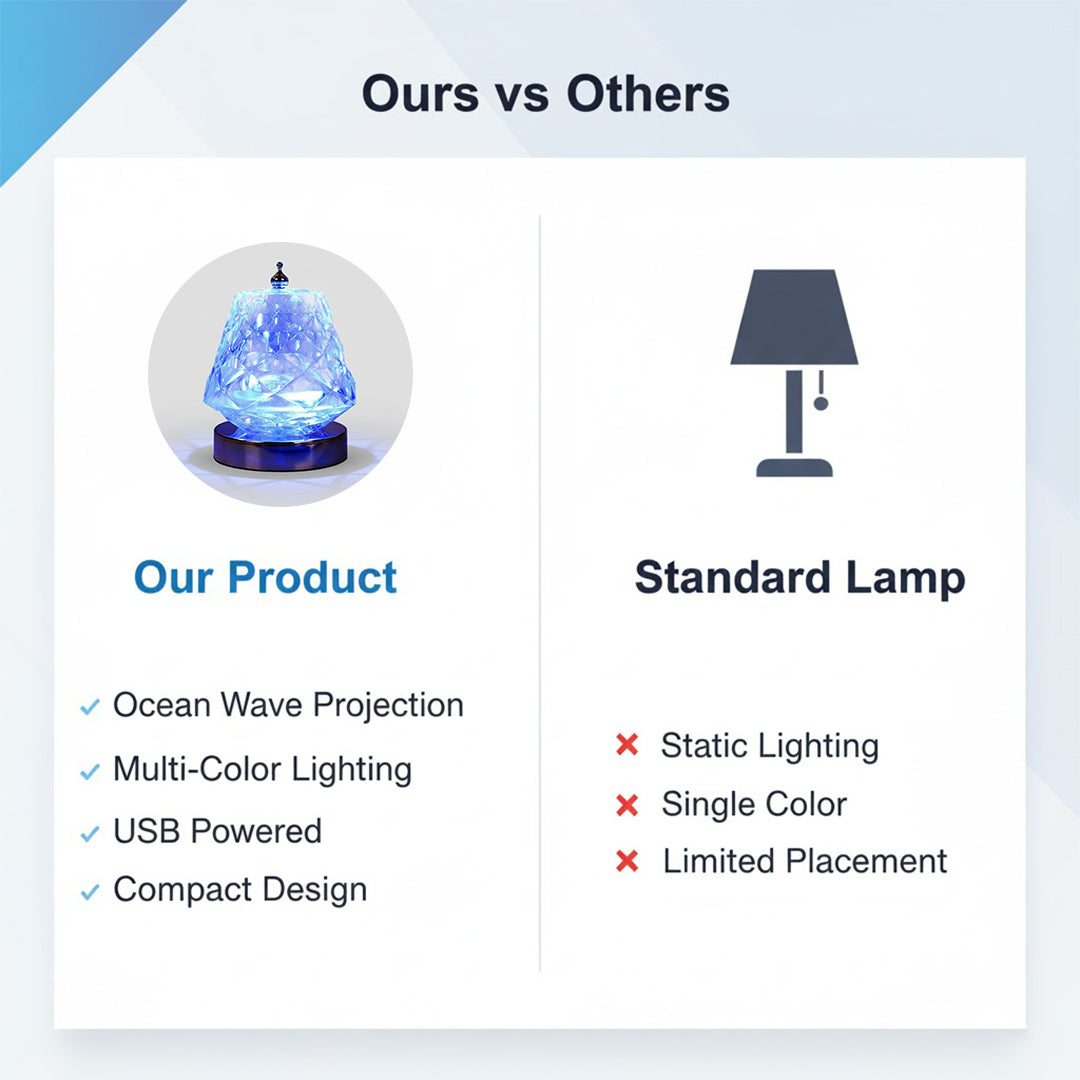 Ours vs Others

Our Product

✓ Ocean Wave Projection
✓ Multi-Color Lighting
✓ USB Powered
✓ Compact Design

Standard Lamp

✗ Static Lighting
✗ Single Color
✗ Limited Placement